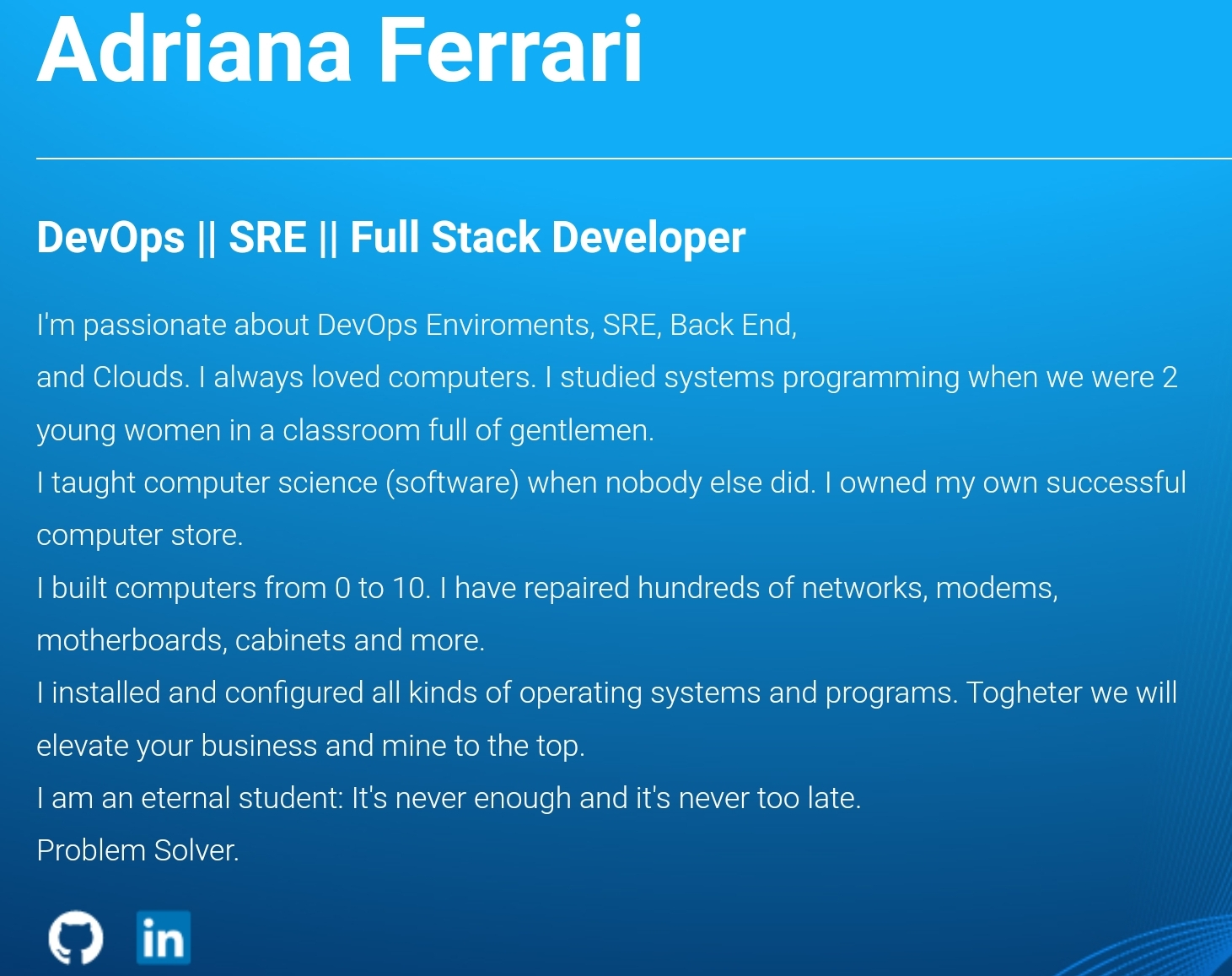 Adriana Ferrari

DevOps || SRE || Full Stack Developer

I'm passionate about DevOps Enviroments, SRE, Back End,
and Clouds. I always loved computers. I studied systems programming when we were 2 young women in a classroom full of gentlemen.
I taught computer science (software) when nobody else did. I owned my own successful computer store.
I built computers from 0 to 10. I have repaired hundreds of networks, modems, motherboards, cabinets and more.
I installed and configured all kinds of operating systems and programs. Togheter we will elevate your business and mine to the top.
I am an eternal student: It's never enough and it's never too late.
Problem Solver.

in